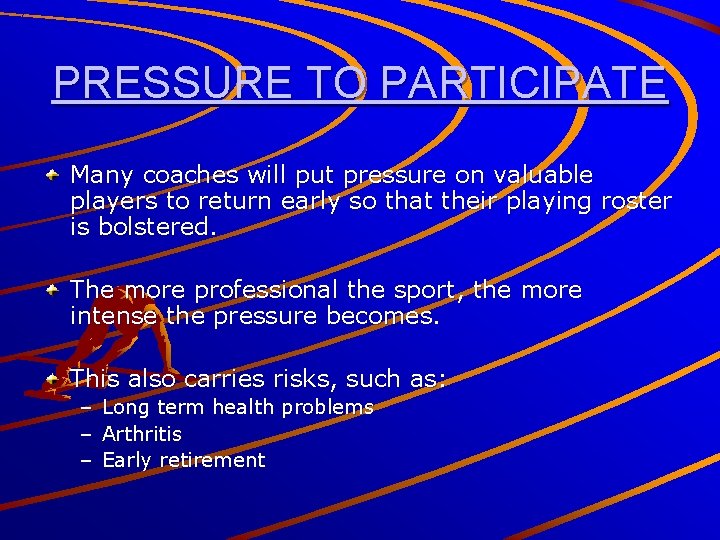 PRESSURE TO PARTICIPATE

Many coaches will put pressure on valuable players to return early so that their playing roster is bolstered.

The more professional the sport, the more intense the pressure becomes.

This also carries risks, such as:
– Long term health problems
– Arthritis
– Early retirement